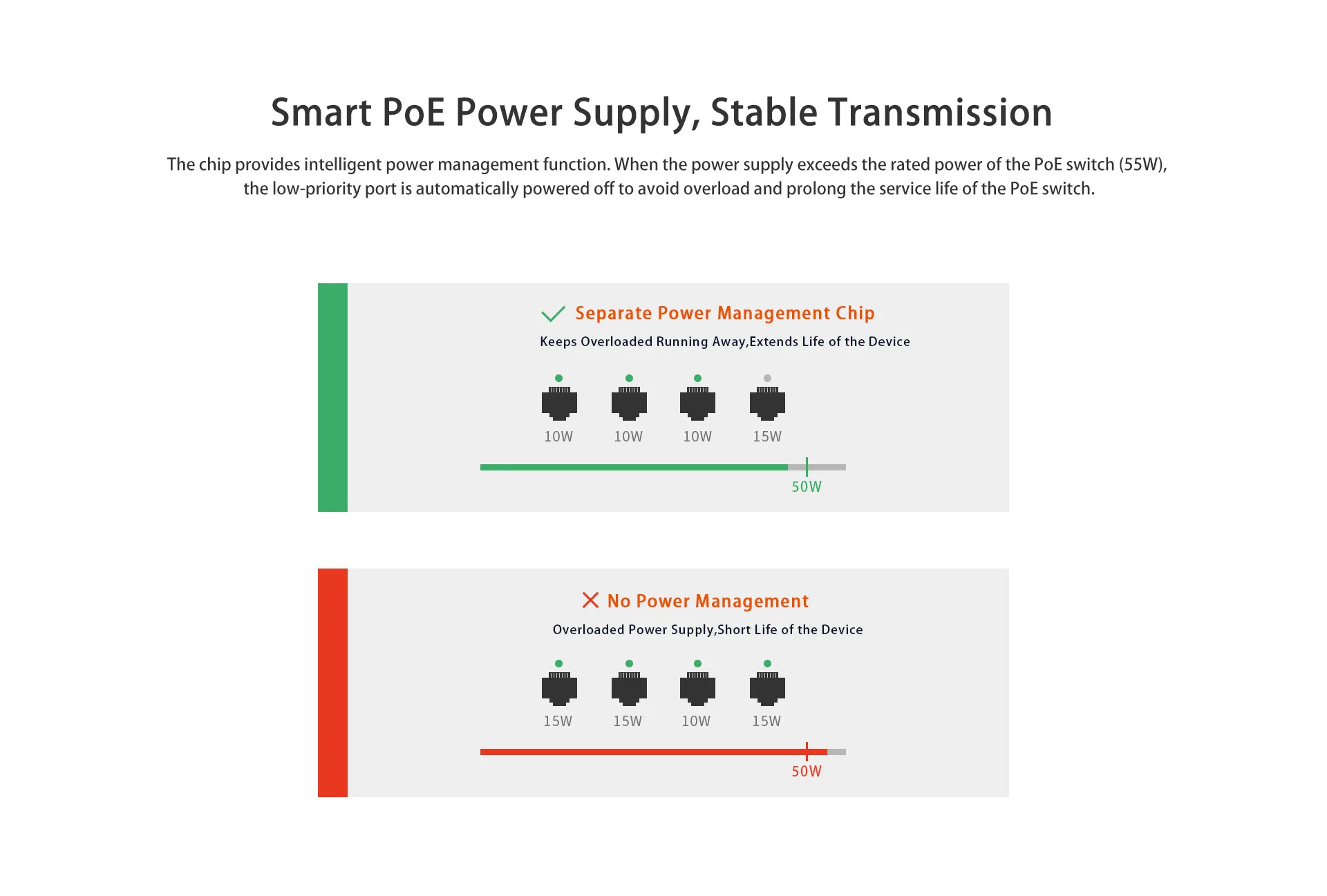 Smart PoE Power Supply, Stable Transmission

The chip provides intelligent power management function. When the power supply exceeds the rated power of the PoE switch (55W), the low-priority port is automatically powered off to avoid overload and prolong the service life of the PoE switch.

Separate Power Management Chip

Keeps Overloaded Running Away,Extends Life of the Device

10W 10W 10W 15W

50W

No Power Management

Overloaded Power Supply,Short Life of the Device

15W 15W 10W 15W

50W